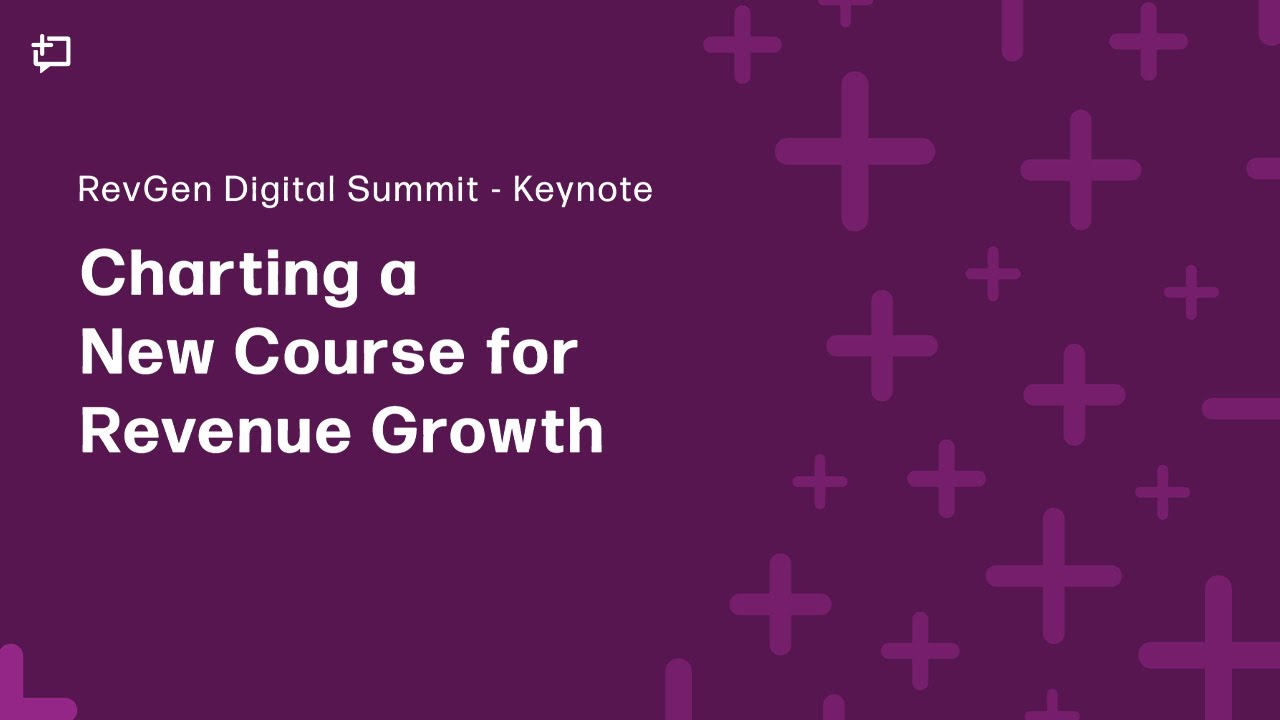 RevGen Digital Summit - Keynote

Charting a New Course for Revenue Growth